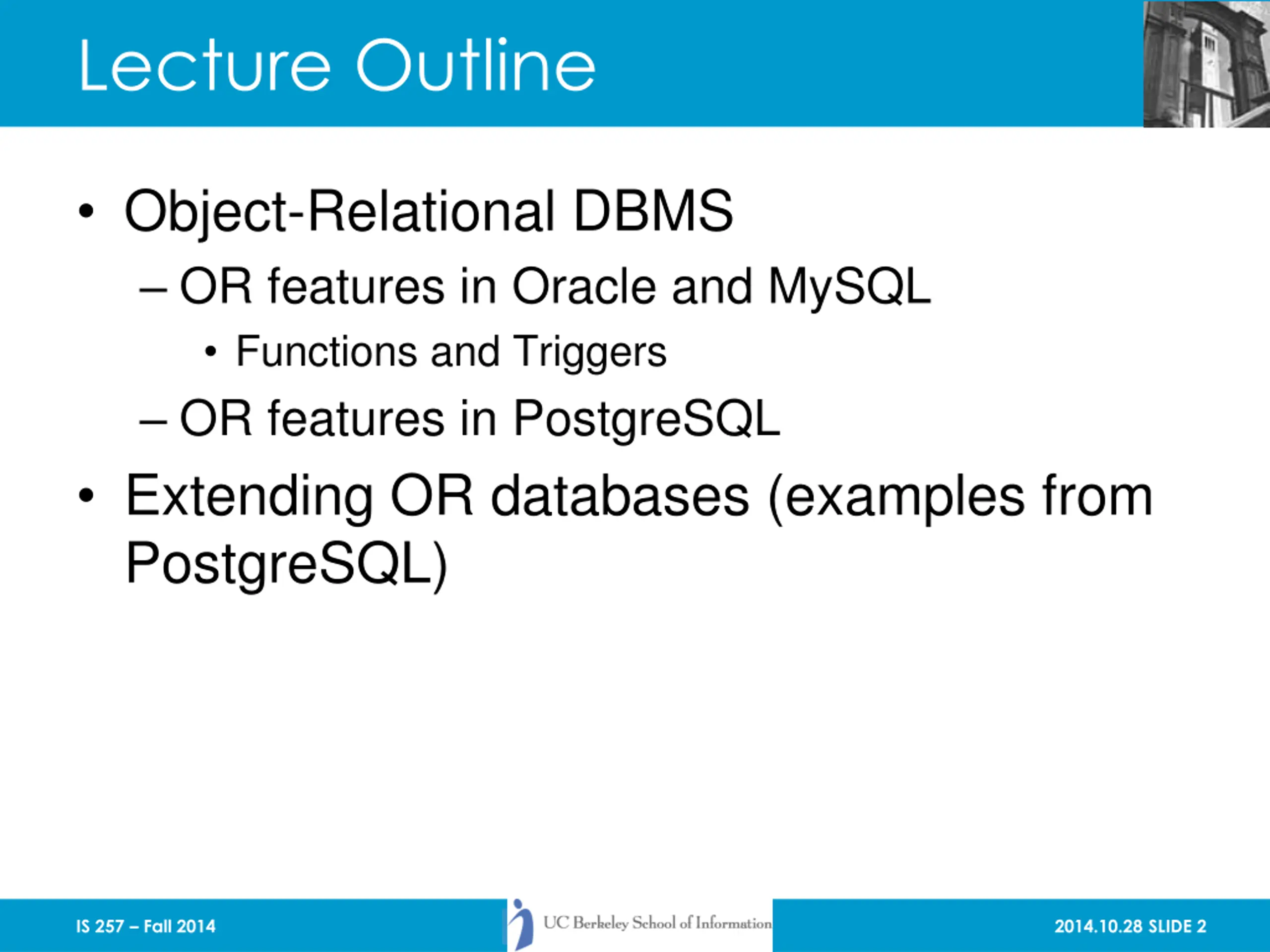 Lecture Outline

• Object-Relational DBMS
– OR features in Oracle and MySQL
• Functions and Triggers
– OR features in PostgreSQL
• Extending OR databases (examples from PostgreSQL)

IS 257 – Fall 2014

UC Berkeley School of Information

2014.10.28 SLIDE 2